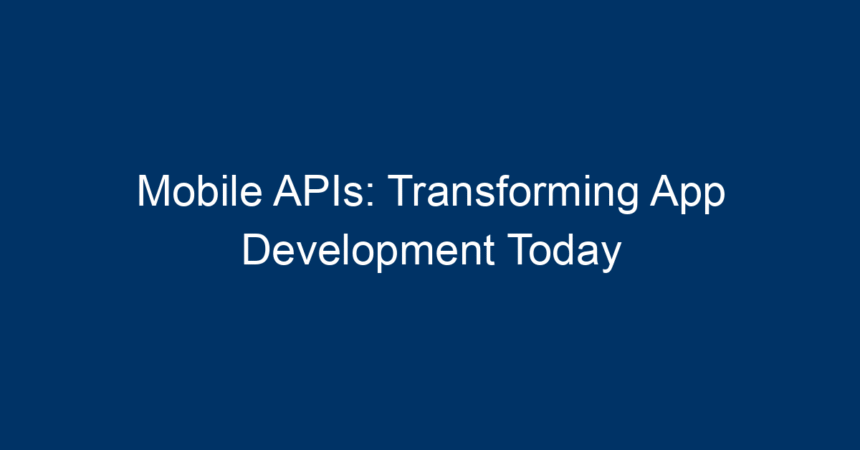 Mobile APIs: Transforming App Development Today